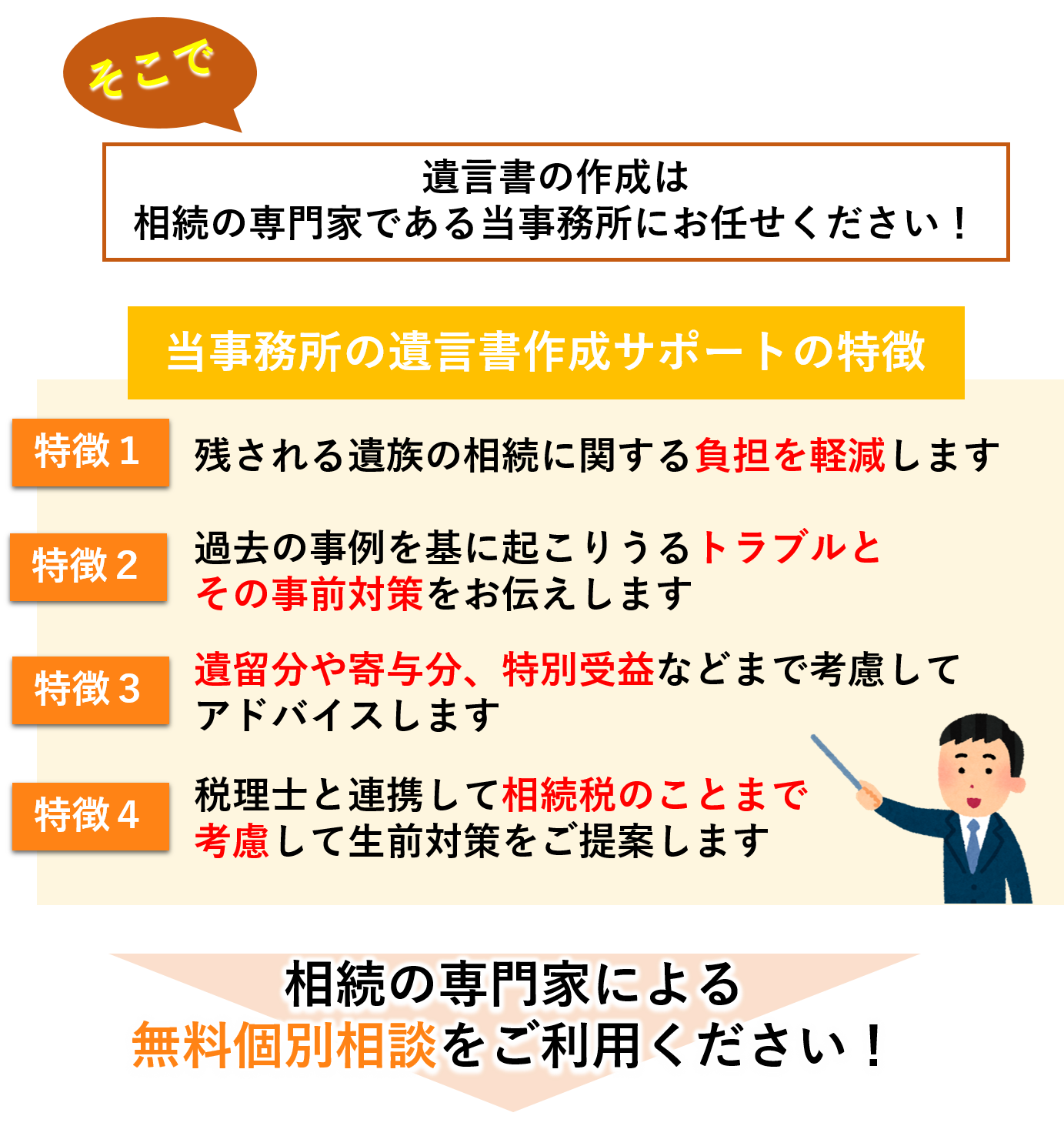 そこで

遺言書の作成は
相続の専門家である当事務所にお任せください！

当事務所の遺言書作成サポートの特徴

特徴１ 残される遺族の相続に関する負担を軽減します

特徴２ 過去の事例を基に起こりうるトラブルとその事前対策をお伝えします

特徴３ 遺留分や寄与分、特別受益などまで考慮してアドバイスします

特徴４ 税理士と連携して相続税のことまで考慮して生前対策をご提案します

相続の専門家による
無料個別相談をご利用ください！